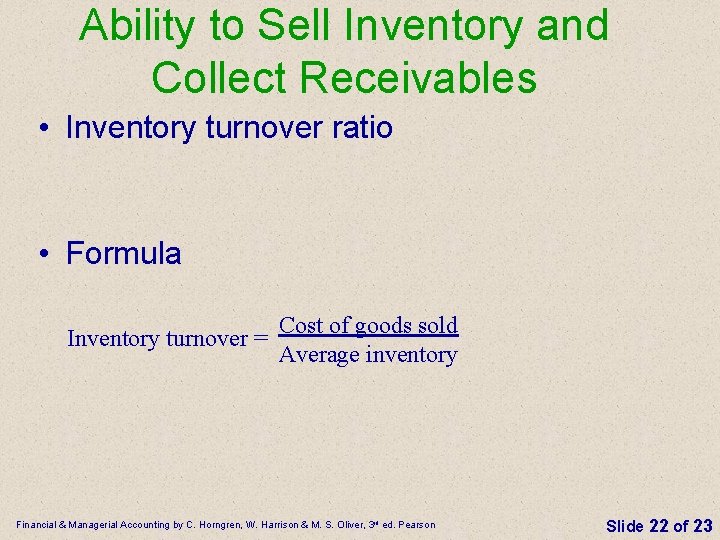 Ability to Sell Inventory and Collect Receivables

• Inventory turnover ratio

• Formula

$\text{Inventory turnover} = \frac{\text{Cost of goods sold}}{\text{Average inventory}}$

Financial & Managerial Accounting by C. Horngren, W. Harrison & M. S. Oliver, 3rd ed. Pearson

Slide 22 of 23